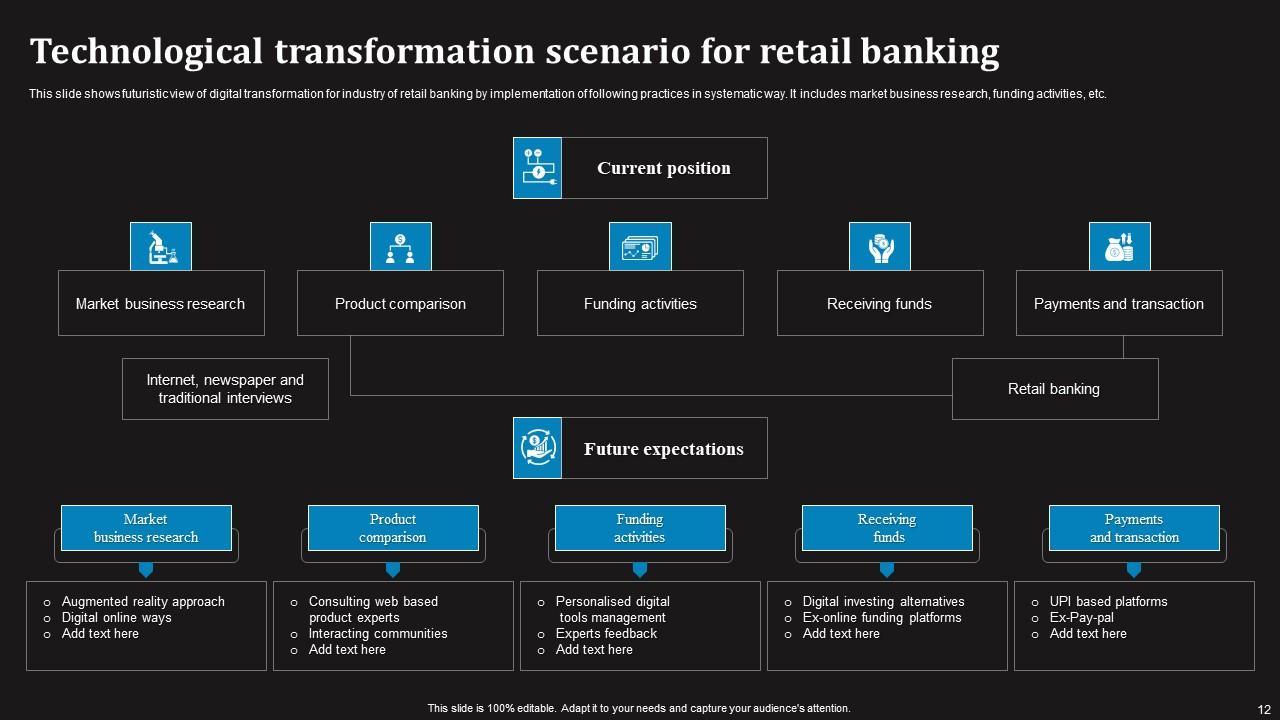 Technological transformation scenario for retail banking

This slide shows futuristic view of digital transformation for industry of retail banking by implementation of following practices in systematic way. It includes market business research, funding activities, etc.

Current position

Market business research

Product comparison

Funding activities

Receiving funds

Payments and transaction

Internet, newspaper and traditional interviews

Retail banking

Future expectations

Market business research

- Augmented reality approach
- Digital online ways
- Add text here

Product comparison

- Consulting web based product experts
- Interacting communities
- Add text here

Funding activities

- Personalised digital tools management
- Experts feedback
- Add text here

Receiving funds

- Digital investing alternatives
- Ex-online funding platforms
- Add text here

Payments and transaction

- UPI based platforms
- Ex-Pay-pal
- Add text here

This slide is 100% editable. Adapt it to your needs and capture your audience's attention.

12